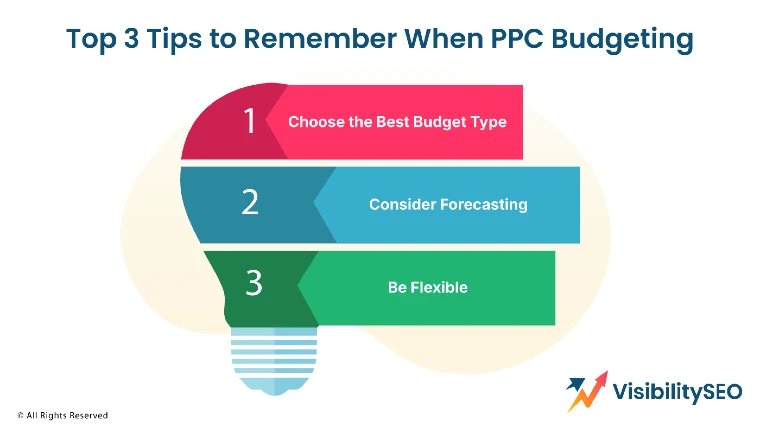 Top 3 Tips to Remember When PPC Budgeting

1 Choose the Best Budget Type

2 Consider Forecasting

3 Be Flexible

© All Rights Reserved

VisibilitySEO